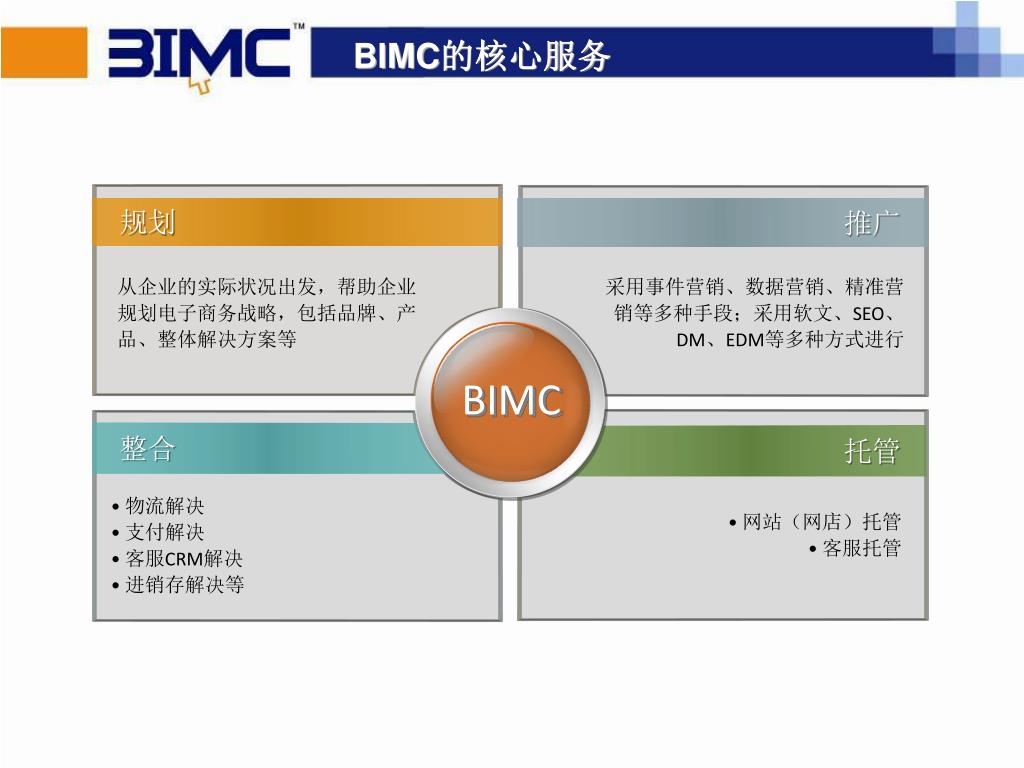 BIMC™

BIMC的核心服务

规划

从企业的实际状况出发，帮助企业规划电子商务战略，包括品牌、产品、整体解决方案等

推广

采用事件营销、数据营销、精准营销等多种手段；采用软文、SEO、DM、EDM等多种方式进行

BIMC

整合

• 物流解决
• 支付解决
• 客服CRM解决
• 进销存解决等

托管

• 网站（网店）托管
• 客服托管